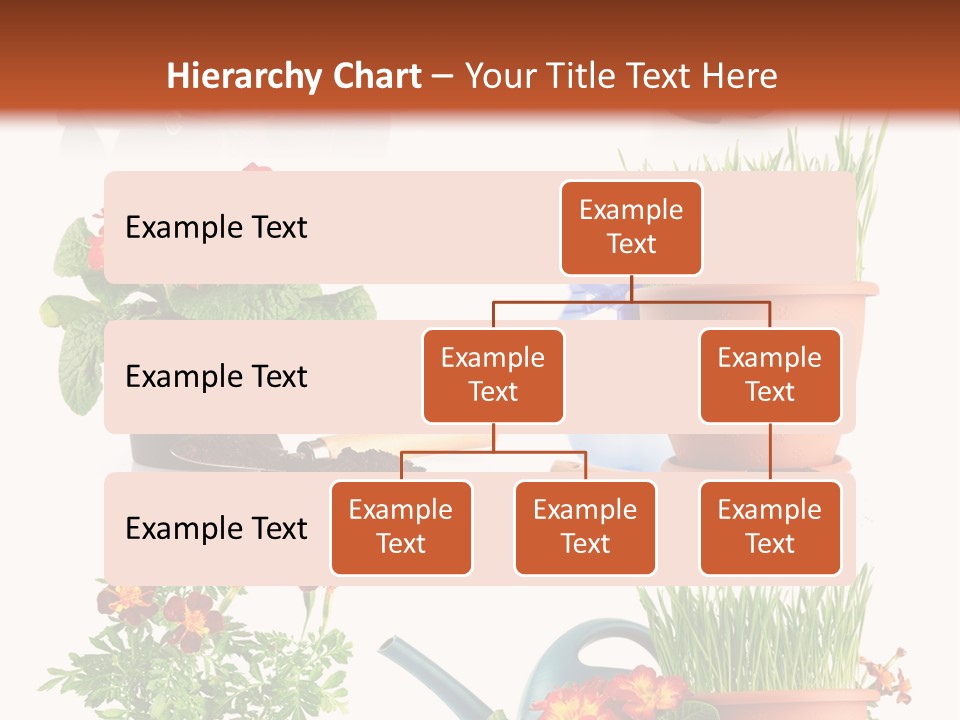 Hierarchy Chart – Your Title Text Here

Example Text

Example Text

Example Text

Example Text

Example Text

Example Text

Example Text

Example Text

Example Text